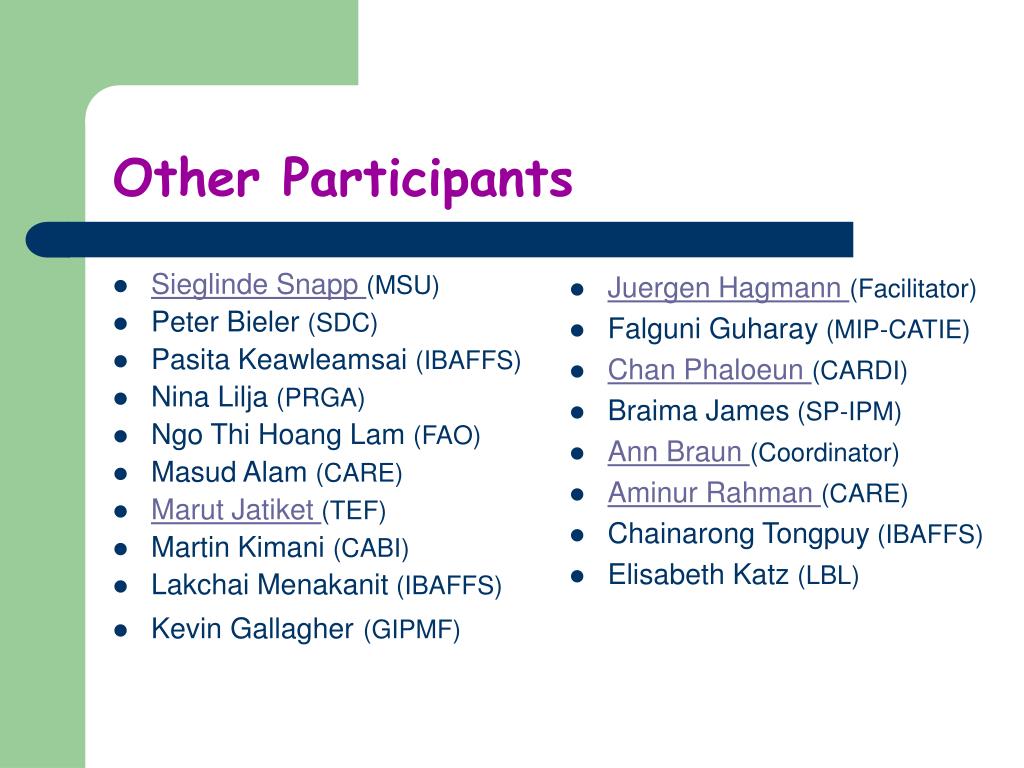 Other Participants

- Sieglinde Snapp (MSU)
- Peter Bieler (SDC)
- Pasita Keawleamsai (IBAFFS)
- Nina Lilja (PRGA)
- Ngo Thi Hoang Lam (FAO)
- Masud Alam (CARE)
- Marut Jatiket (TEF)
- Martin Kimani (CABI)
- Lakchai Menakanit (IBAFFS)
- Kevin Gallagher (GIPMF)

- Juergen Hagmann (Facilitator)
- Falguni Guharay (MIP-CATIE)
- Chan Phaloeun (CARDI)
- Braima James (SP-IPM)
- Ann Braun (Coordinator)
- Aminur Rahman (CARE)
- Chainarong Tongpuy (IBAFFS)
- Elisabeth Katz (LBL)